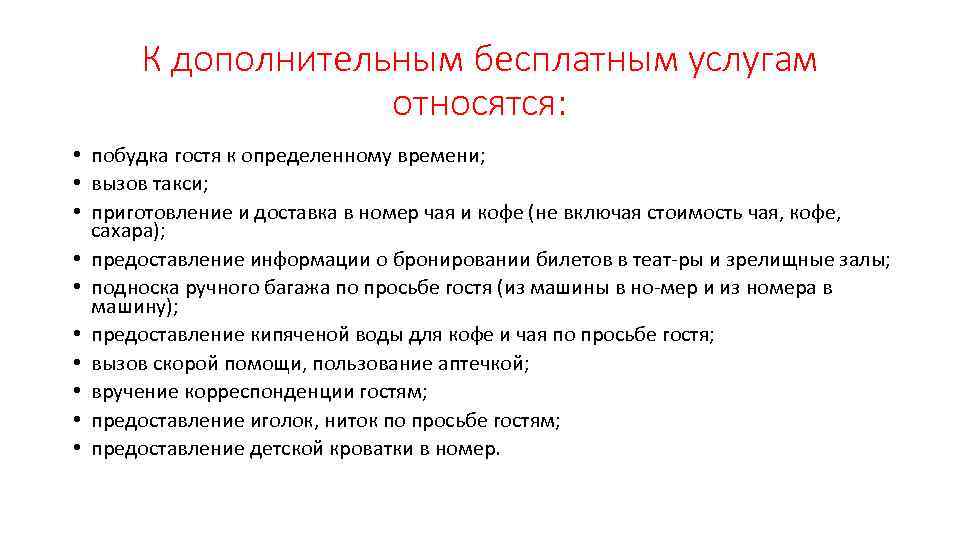 К дополнительным бесплатным услугам относятся:

• побудка гостя к определенному времени;
• вызов такси;
• приготовление и доставка в номер чая и кофе (не включая стоимость чая, кофе, сахара);
• предоставление информации о бронировании билетов в теат-ры и зрелищные залы;
• подноска ручного багажа по просьбе гостя (из машины в но-мер и из номера в машину);
• предоставление кипяченой воды для кофе и чая по просьбе гостя;
• вызов скорой помощи, пользование аптечкой;
• вручение корреспонденции гостям;
• предоставление иголок, ниток по просьбе гостям;
• предоставление детской кроватки в номер.